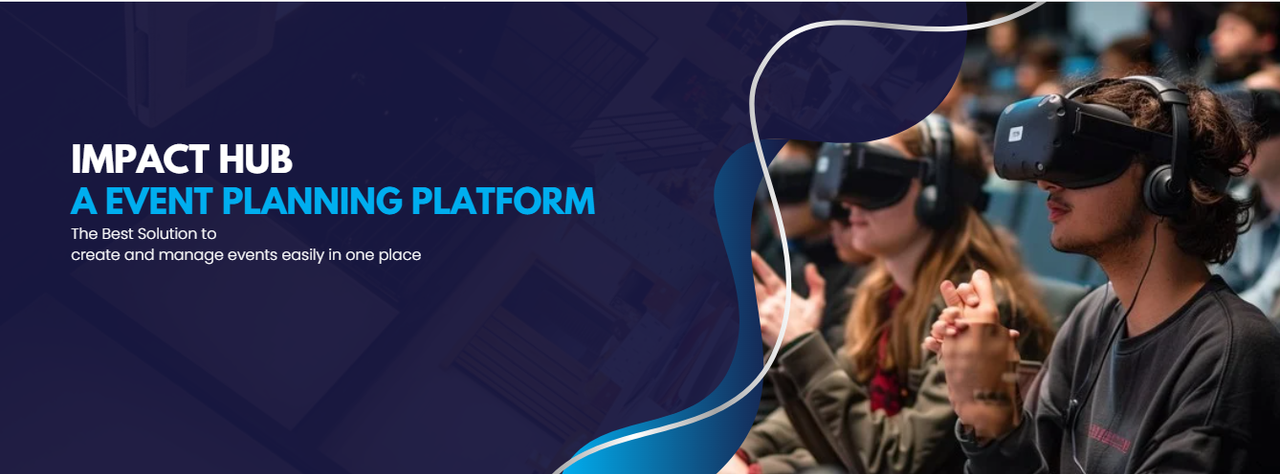 IMPACT HUB
A EVENT PLANNING PLATFORM

The Best Solution to
create and manage events easily in one place